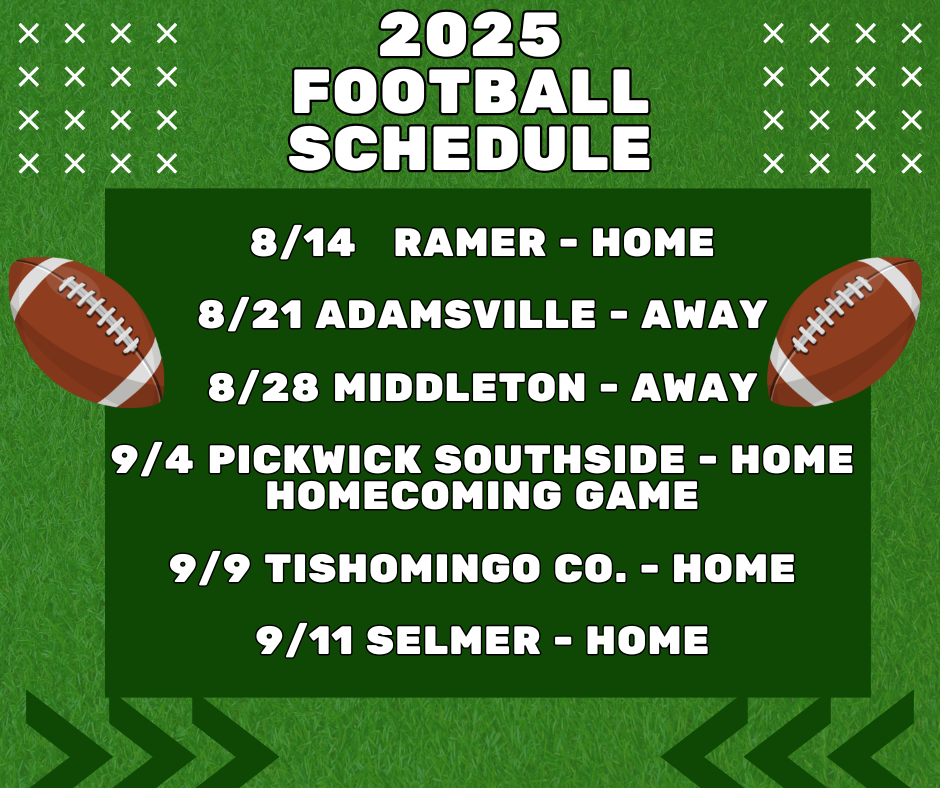 2025
FOOTBALL
SCHEDULE

8/14 RAMER - HOME

8/21 ADAMSVILLE - AWAY

8/28 MIDDLETON - AWAY

9/4 PICKWICK SOUTHSIDE - HOME
HOMECOMING GAME

9/9 TISHOMINGO CO. - HOME

9/11 SELMER - HOME